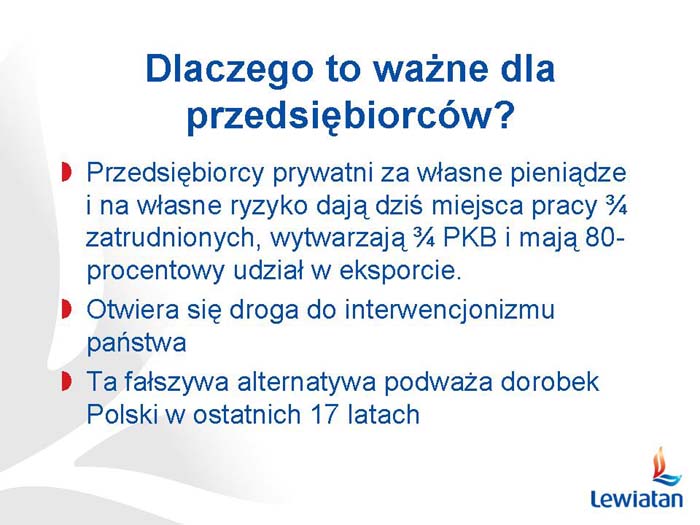 Dlaczego to ważne dla przedsiębiorców?

Przedsiębiorcy prywatni za własne pieniądze i na własne ryzyko dają dziś miejsca pracy ¾ zatrudnionych, wytwarzają ¾ PKB i mają 80-procentowy udział w eksporcie.

Otwiera się droga do interwencjonizmu państwa

Ta fałszywa alternatywa podważa dorobek Polski w ostatnich 17 latach

Lewiatan